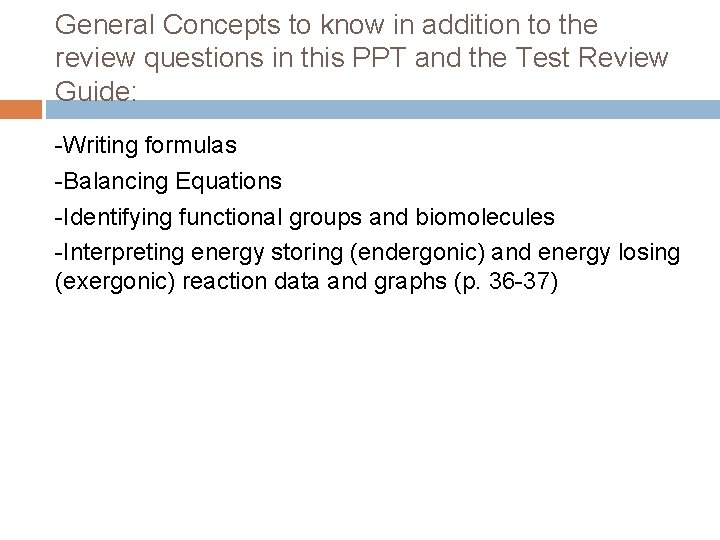 General Concepts to know in addition to the review questions in this PPT and the Test Review Guide:

-Writing formulas

-Balancing Equations

-Identifying functional groups and biomolecules

-Interpreting energy storing (endergonic) and energy losing (exergonic) reaction data and graphs (p. 36-37)